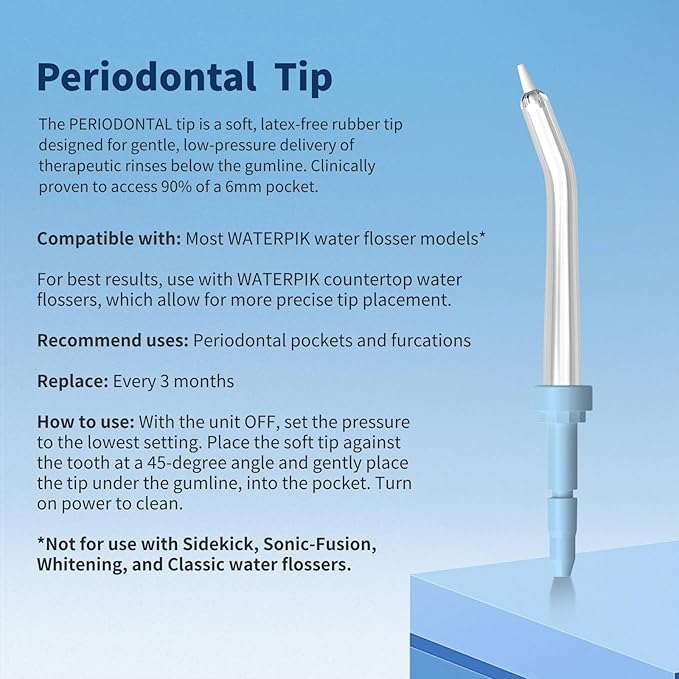 Periodontal Tip

The PERIODONTAL tip is a soft, latex-free rubber tip designed for gentle, low-pressure delivery of therapeutic rinses below the gumline. Clinically proven to access 90% of a 6mm pocket.

Compatible with: Most WATERPIK water flosser models*

For best results, use with WATERPIK countertop water flossers, which allow for more precise tip placement.

Recommend uses: Periodontal pockets and furcations

Replace: Every 3 months

How to use: With the unit OFF, set the pressure to the lowest setting. Place the soft tip against the tooth at a 45-degree angle and gently place the tip under the gumline, into the pocket. Turn on power to clean.

*Not for use with Sidekick, Sonic-Fusion, Whitening, and Classic water flossers.